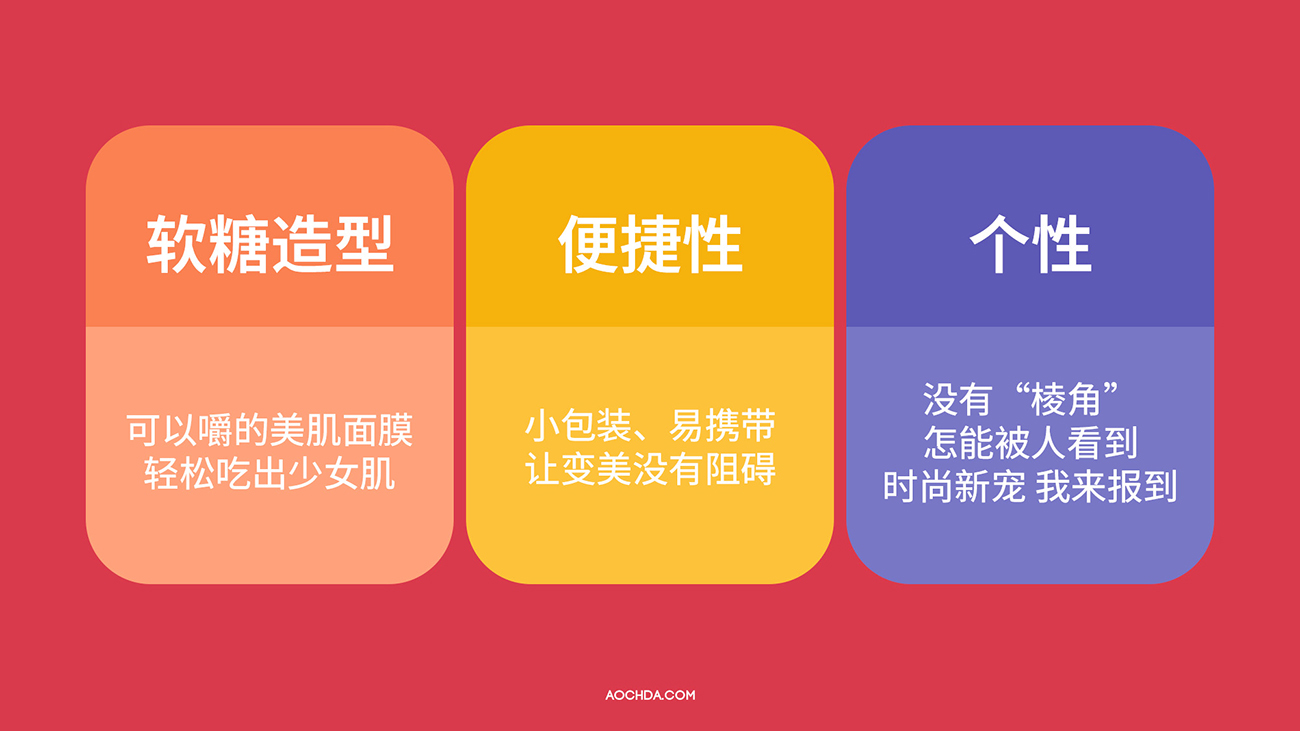 软糖造型

可以嚼的美肌面膜
轻松吃出少女肌

便捷性

小包装、易携带
让变美没有阻碍

个性

没有“棱角”
怎能被人看到
时尚新宠 我来报到

AOCHDA.COM